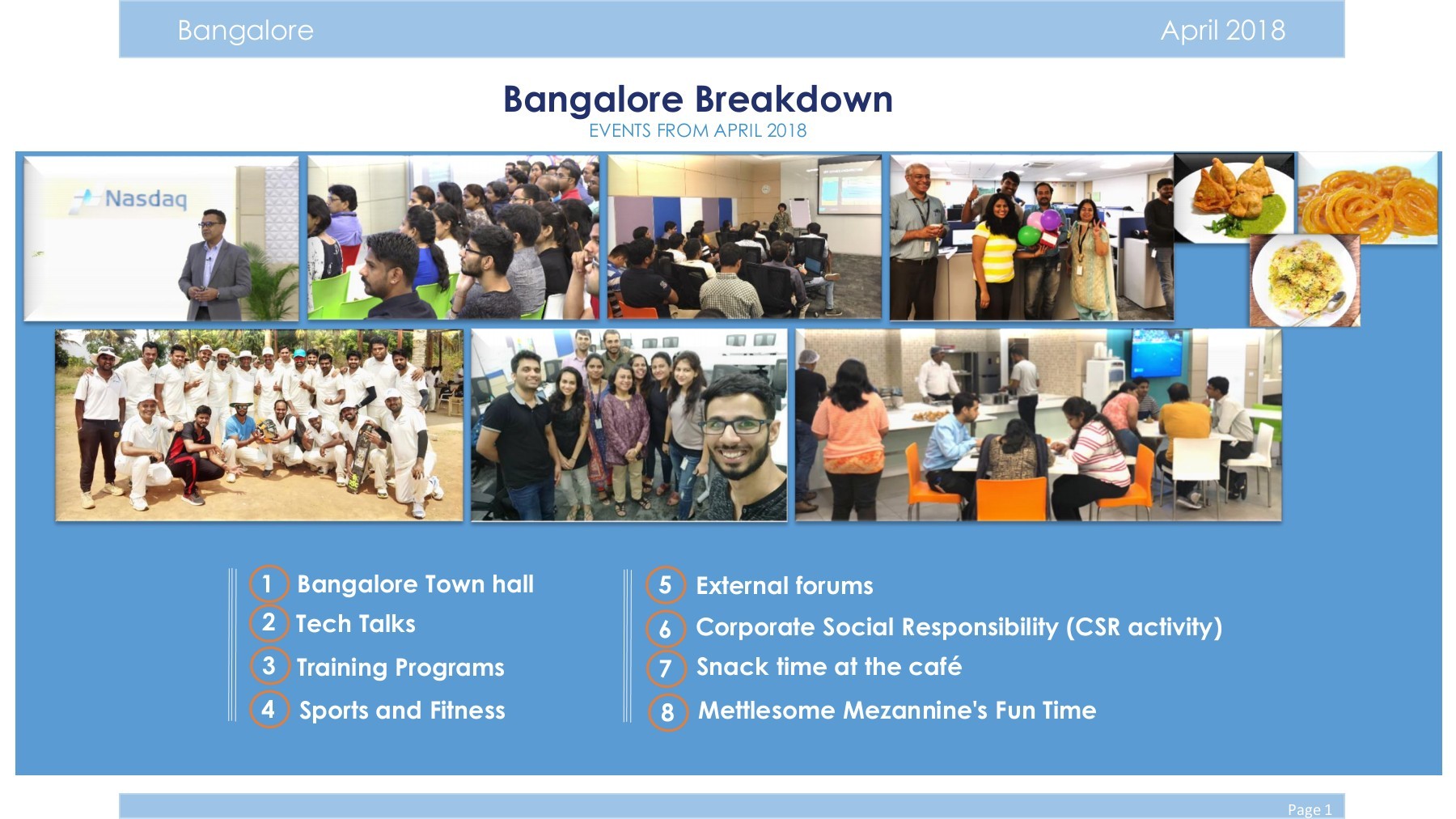 Bangalore April 2018

Bangalore Breakdown
EVENTS FROM APRIL 2018

Nasdaq

1 Bangalore Town hall
2 Tech Talks
3 Training Programs
4 Sports and Fitness

5 External forums
6 Corporate Social Responsibility (CSR activity)
7 Snack time at the café
8 Mettlesome Mezannine's Fun Time

Page 1